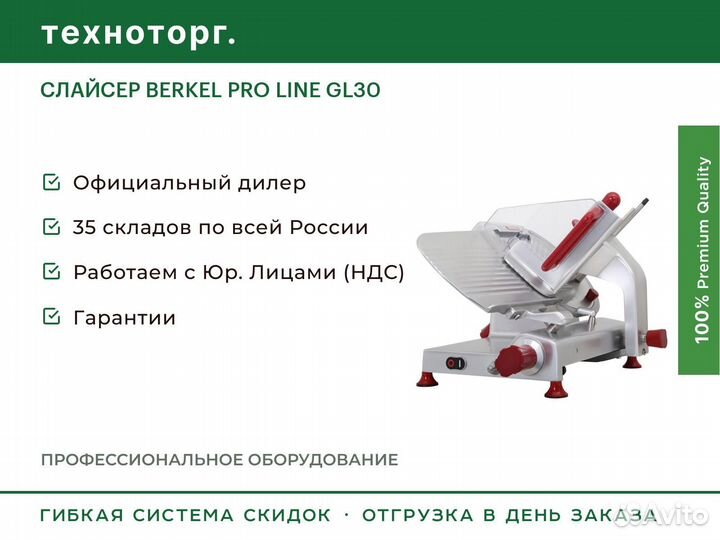 техноторг.

СЛАЙСЕР BERKEL PRO LINE GL30

Официальный дилер

35 складов по всей России

Работаем с Юр. Лицами (НДС)

Гарантии

100% Premium Quality

ПРОФЕССИОНАЛЬНОЕ ОБОРУДОВАНИЕ

ГИБКАЯ СИСТЕМА СКИДОК · ОТГРУЗКА В ДЕНЬ ЗАКАЗА

Avito